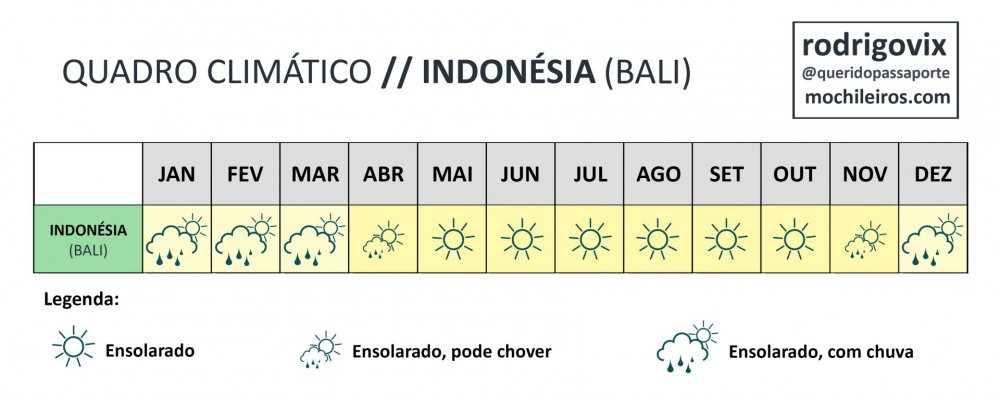 QUADRO CLIMÁTICO // INDONÉSIA (BALI)

rodrigovix
@queridopassaporte
mochileiros.com

| | JAN | FEV | MAR | ABR | MAI | JUN | JUL | AGO | SET | OUT | NOV | DEZ |
|---|---|---|---|---|---|---|---|---|---|---|---|---|
| INDONÉSIA (BALI) | | | | | | | | | | | | |

Legenda:

Ensolarado

Ensolarado, pode chover

Ensolarado, com chuva